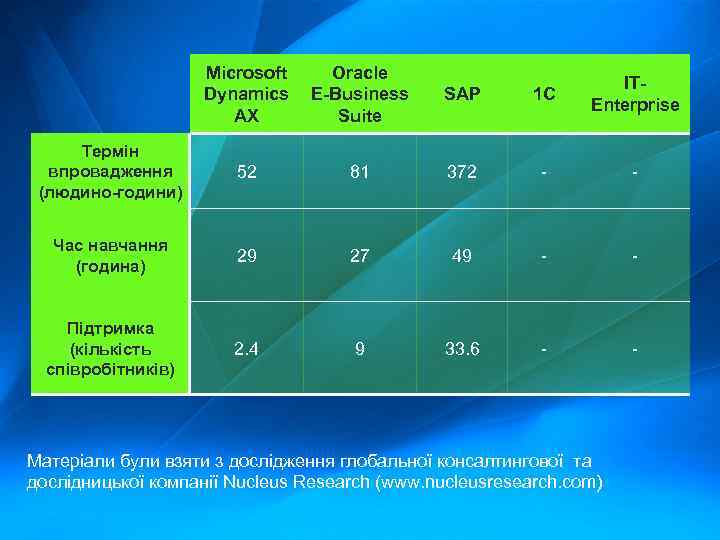 |  | Microsoft Dynamics AX | Oracle E-Business Suite | SAP | 1C | IT-Enterprise |
|---|---|---|---|---|---|
| Термін впровадження (людино-години) | 52 | 81 | 372 | - | - |
| Час навчання (година) | 29 | 27 | 49 | - | - |
| Підтримка (кількість співробітників) | 2.4 | 9 | 33.6 | - | - |

Матеріали були взяти з дослідження глобальної консалтингової та дослідницької компанії Nucleus Research (www.nucleusresearch.com)